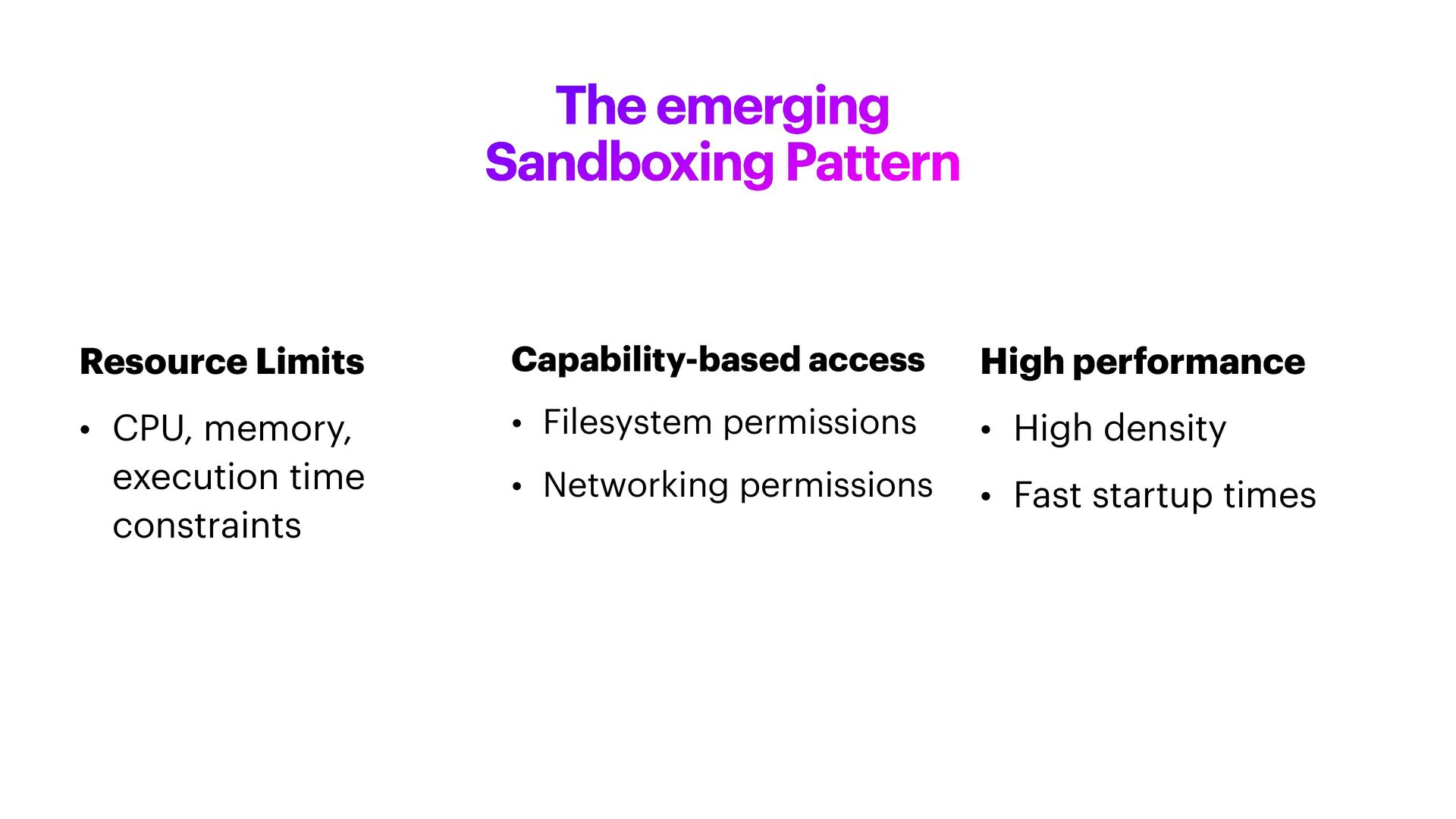 The emerging
Sandboxing Pattern

Resource Limits

• CPU, memory, execution time constraints

Capability-based access

• Filesystem permissions
• Networking permissions

High performance

• High density
• Fast startup times